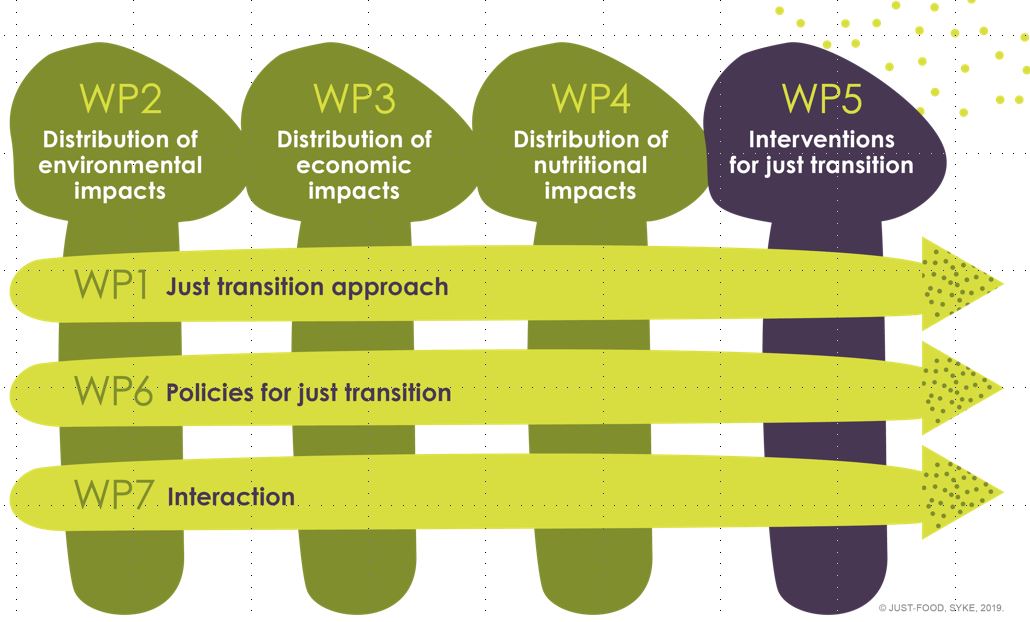 WP2
Distribution of environmental impacts

WP3
Distribution of economic impacts

WP4
Distribution of nutritional impacts

WP5
Interventions for just transition

WP1 Just transition approach

WP6 Policies for just transition

WP7 Interaction

© JUST-FOOD, SYKE, 2019.